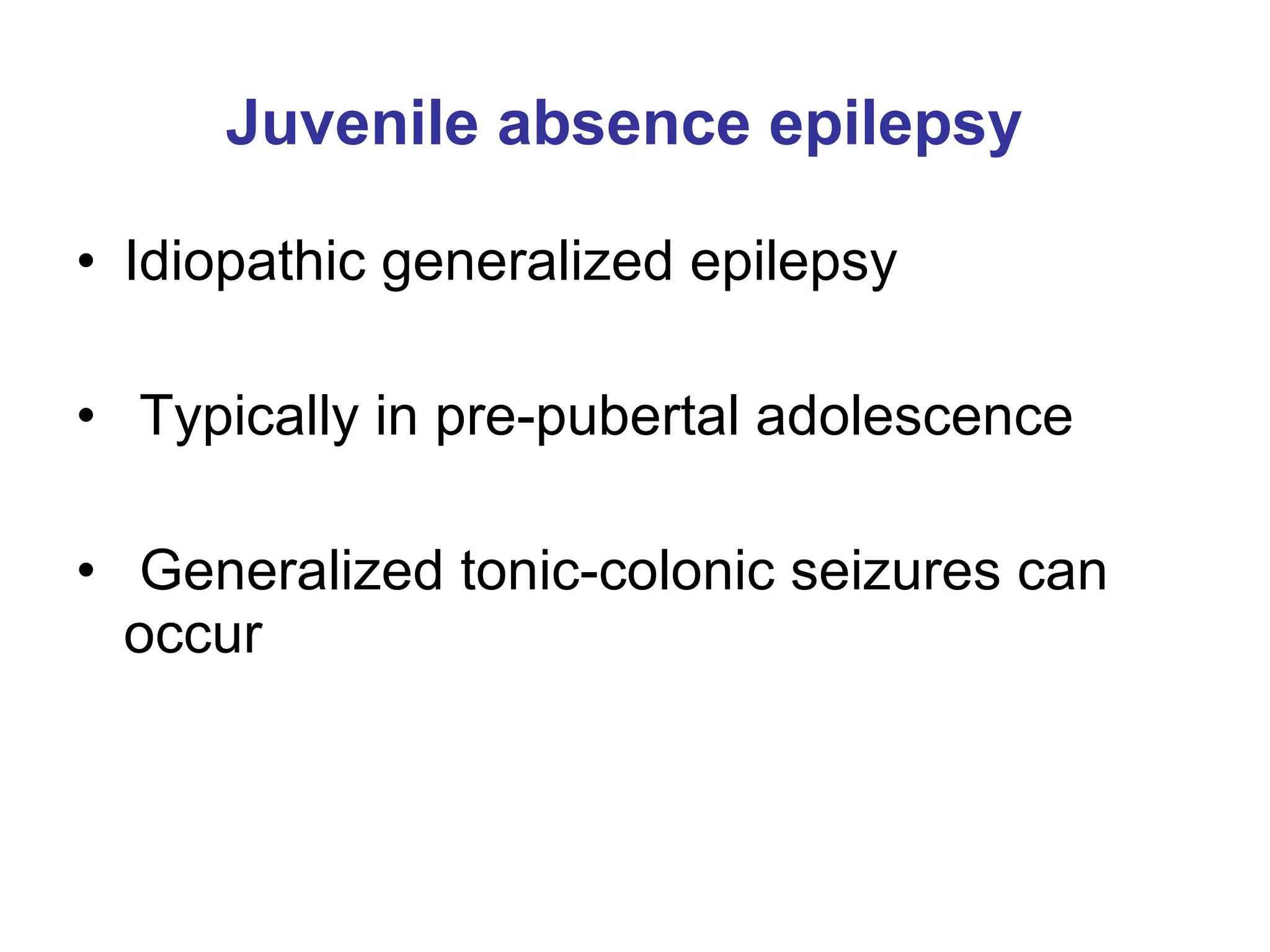 Juvenile absence epilepsy

• Idiopathic generalized epilepsy

• Typically in pre-pubertal adolescence

• Generalized tonic-colonic seizures can occur